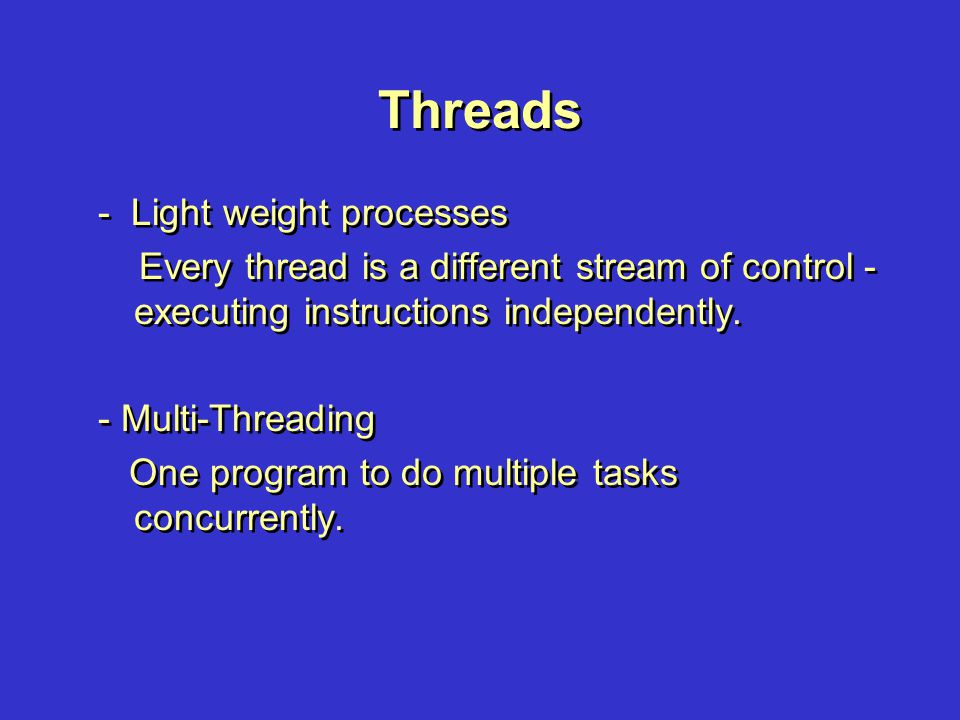 Threads

- Light weight processes

Every thread is a different stream of control - executing instructions independently.

- Multi-Threading

One program to do multiple tasks concurrently.